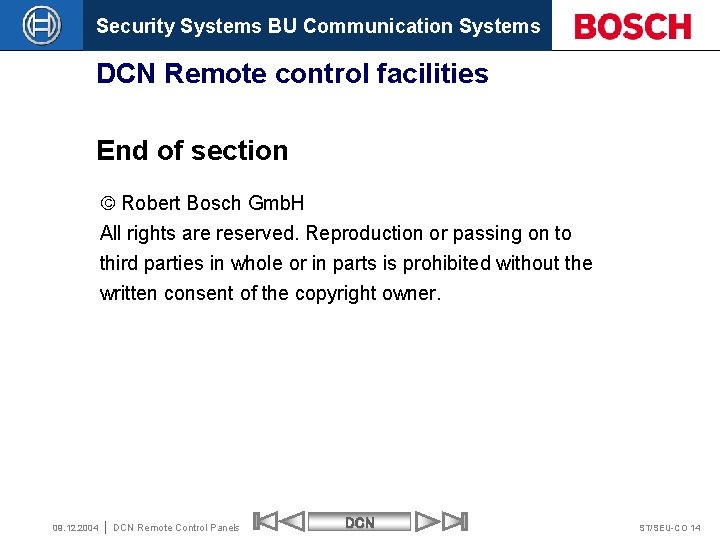 Security Systems BU Communication Systems

BOSCH

DCN Remote control facilities

End of section

© Robert Bosch GmbH
All rights are reserved. Reproduction or passing on to third parties in whole or in parts is prohibited without the written consent of the copyright owner.

08.12.2004 | DCN Remote Control Panels

DCN

ST/SEU-CO 14